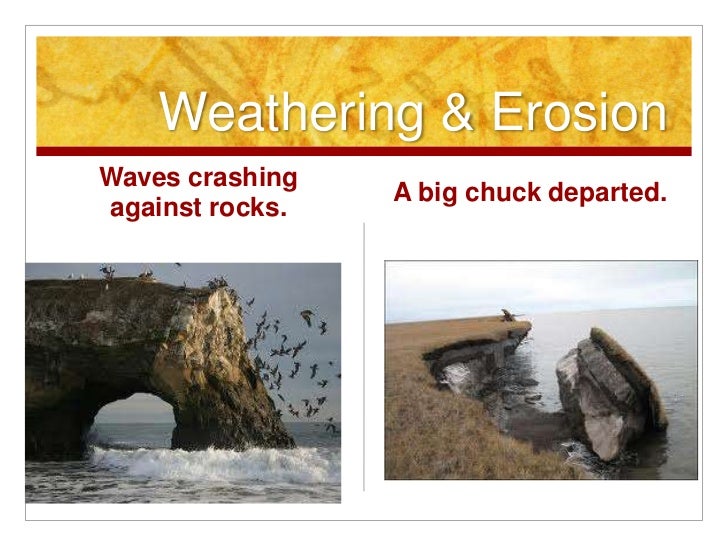 Weathering & Erosion

Waves crashing against rocks.

A big chuck departed.